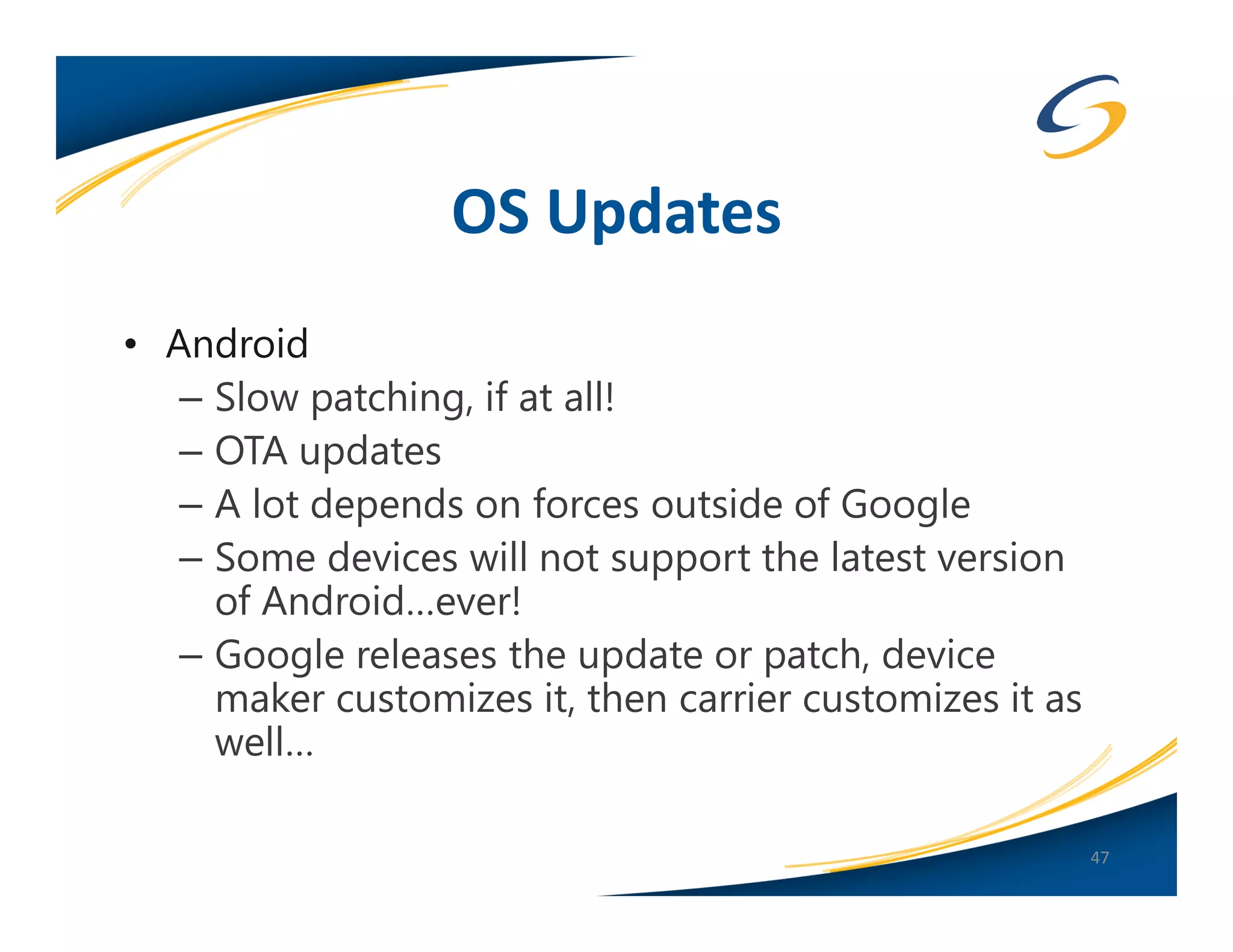 OS Updates

• Android
– Slow patching, if at all!
– OTA updates
– A lot depends on forces outside of Google
– Some devices will not support the latest version of Android…ever!
– Google releases the update or patch, device maker customizes it, then carrier customizes it as well…

47